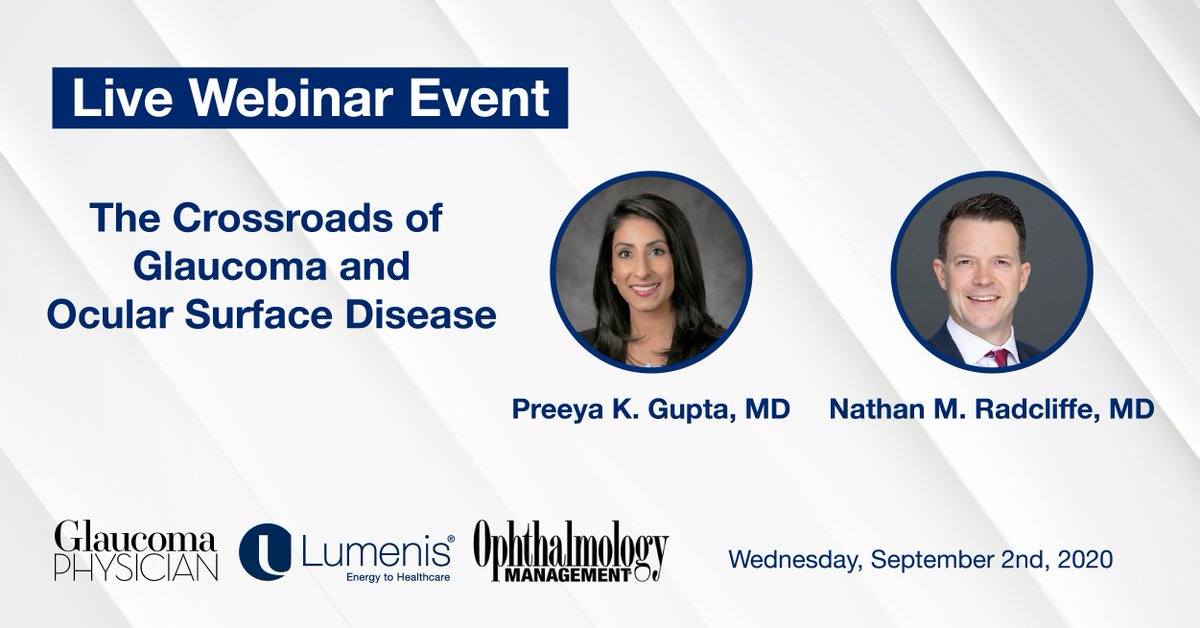 Live Webinar Event

The Crossroads of Glaucoma and Ocular Surface Disease

Preeya K. Gupta, MD

Nathan M. Radcliffe, MD

Glaucoma PHYSICIAN

Lumenis®
Energy to Healthcare

Ophthalmology MANAGEMENT

Wednesday, September 2nd, 2020